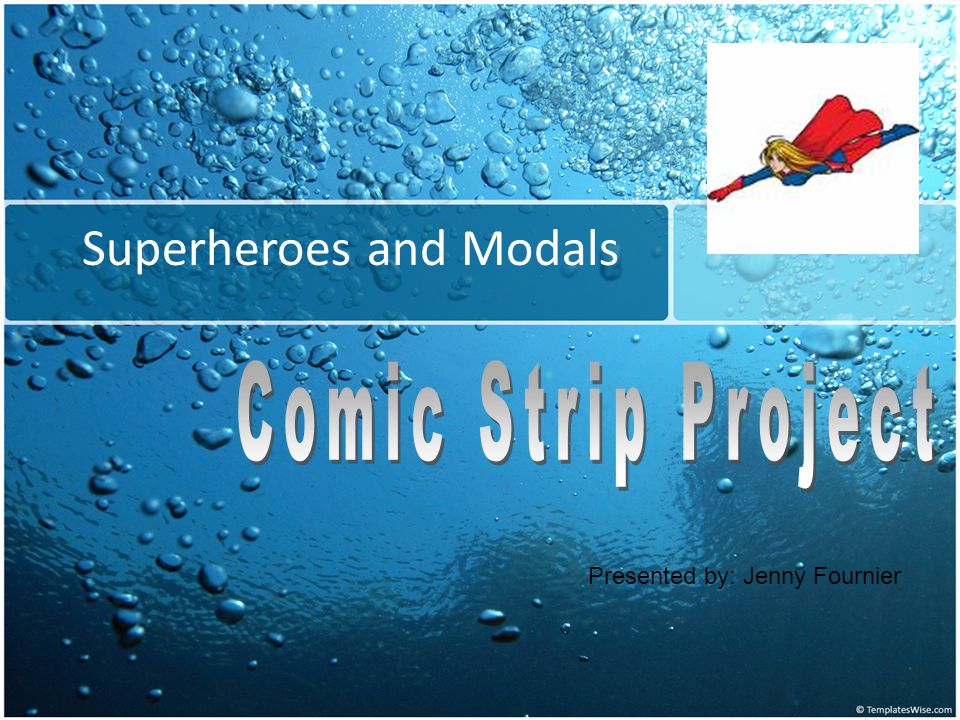 Superheroes and Modals

Comic Strip Project

Presented by: Jenny Fournier

© TemplatesWise.com